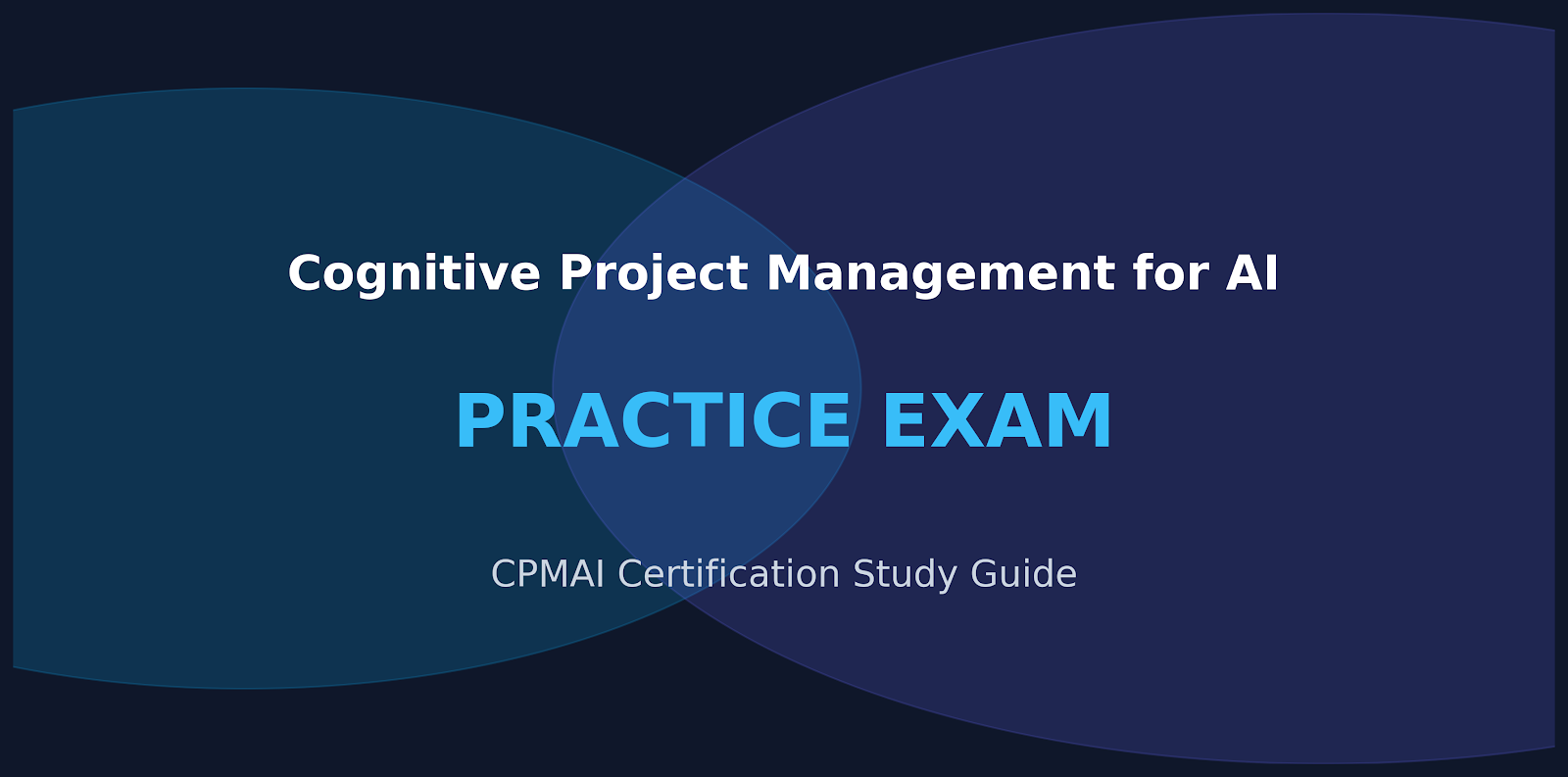 Cognitive Project Management for AI

PRACTICE EXAM

CPMAI Certification Study Guide